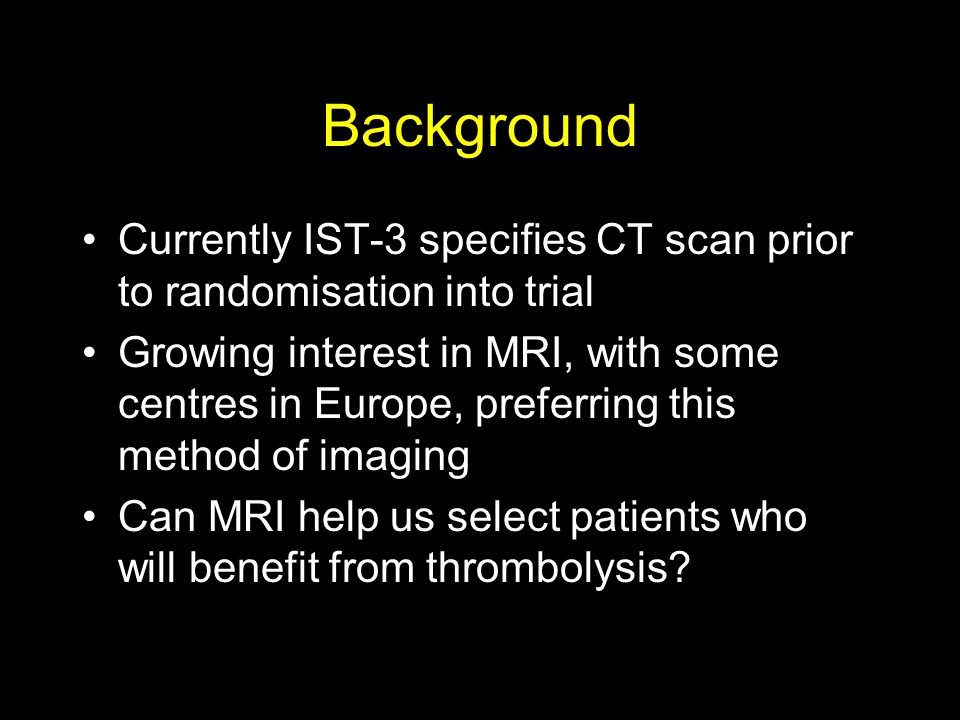 Background

• Currently IST-3 specifies CT scan prior to randomisation into trial
• Growing interest in MRI, with some centres in Europe, preferring this method of imaging
• Can MRI help us select patients who will benefit from thrombolysis?